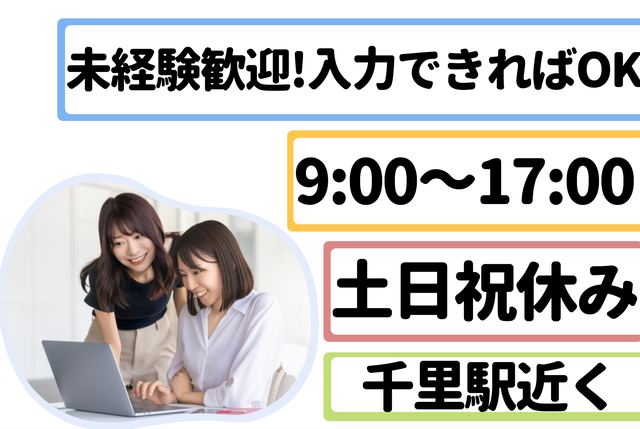 未経験歓迎!入力できればOK

9:00～17:00

土日祝休み

千里駅近く